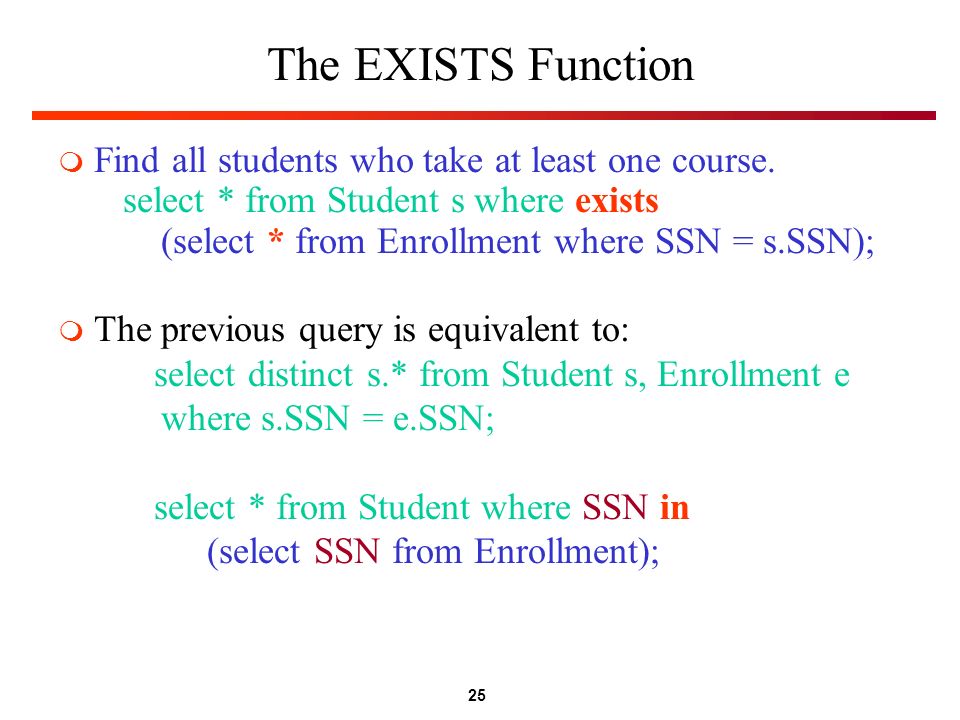 The EXISTS Function

Find all students who take at least one course.
select * from Student s where exists
(select * from Enrollment where SSN = s.SSN);

The previous query is equivalent to:
select distinct s.* from Student s, Enrollment e
where s.SSN = e.SSN;

select * from Student where SSN in
(select SSN from Enrollment);

25